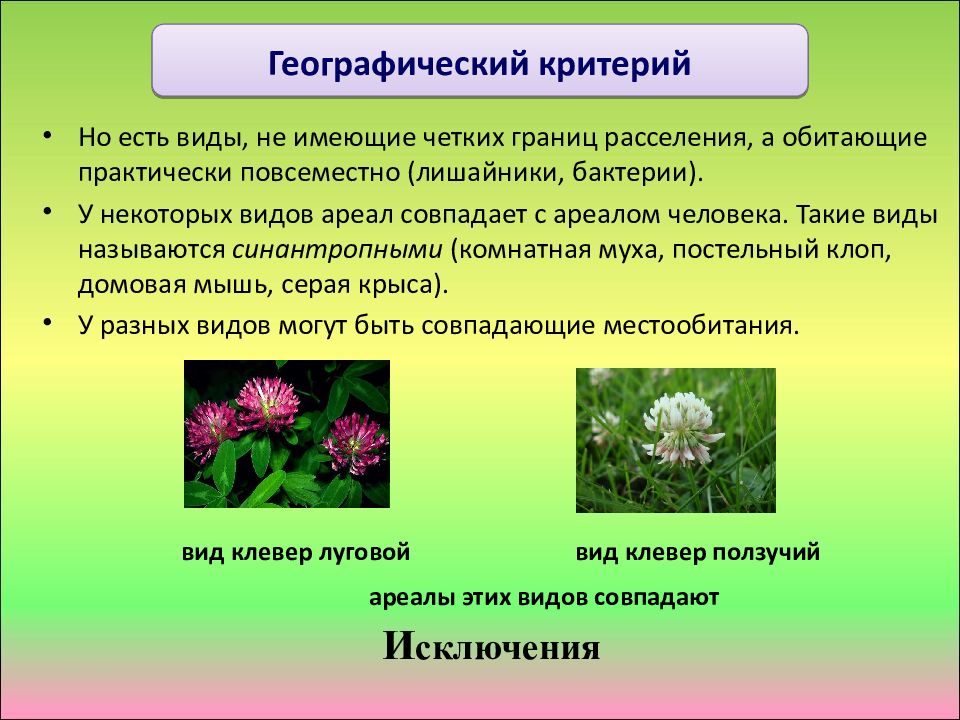 Географический критерий

• Но есть виды, не имеющие четких границ расселения, а обитающие практически повсеместно (лишайники, бактерии).

• У некоторых видов ареал совпадает с ареалом человека. Такие виды называются синантропными (комнатная муха, постельный клоп, домовая мышь, серая крыса).

• У разных видов могут быть совпадающие местообитания.

вид клевер луговой

вид клевер ползучий

ареалы этих видов совпадают

Исключения